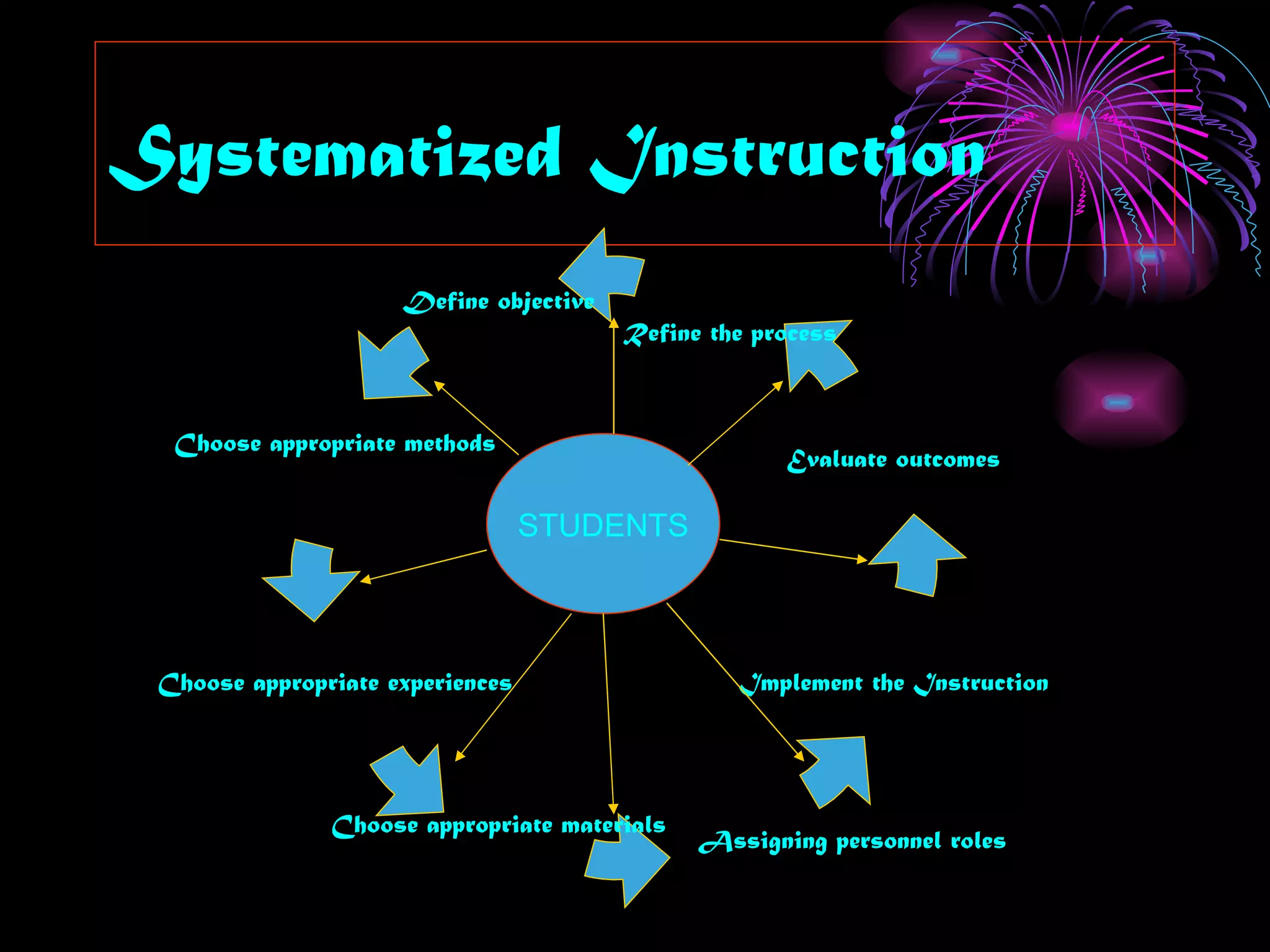 Systematized Instruction

Define objective

Refine the process

Choose appropriate methods

Evaluate outcomes

STUDENTS

Choose appropriate experiences

Implement the Instruction

Choose appropriate materials

Assigning personnel roles